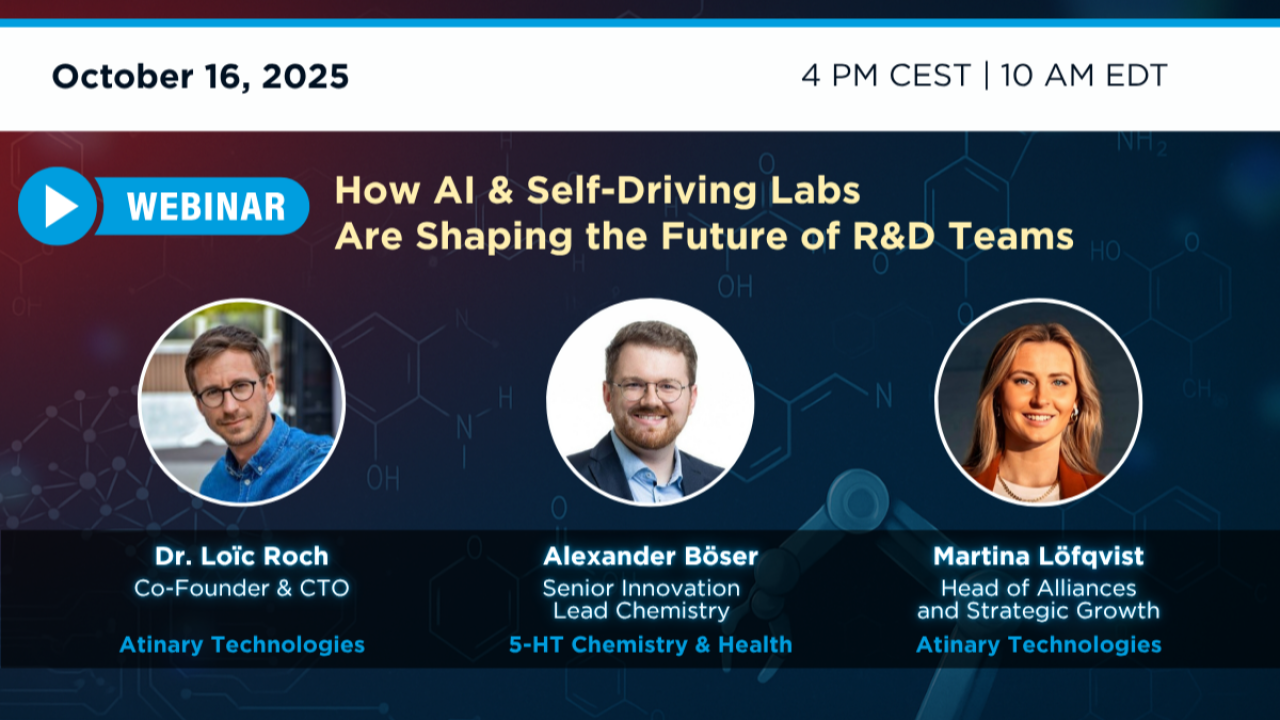 October 16, 2025

4 PM CEST | 10 AM EDT

WEBINAR

How AI & Self-Driving Labs Are Shaping the Future of R&D Teams

Dr. Loïc Roch
Co-Founder & CTO
Atinary Technologies

Alexander Böser
Senior Innovation Lead Chemistry
5-HT Chemistry & Health

Martina Löfqvist
Head of Alliances and Strategic Growth
Atinary Technologies